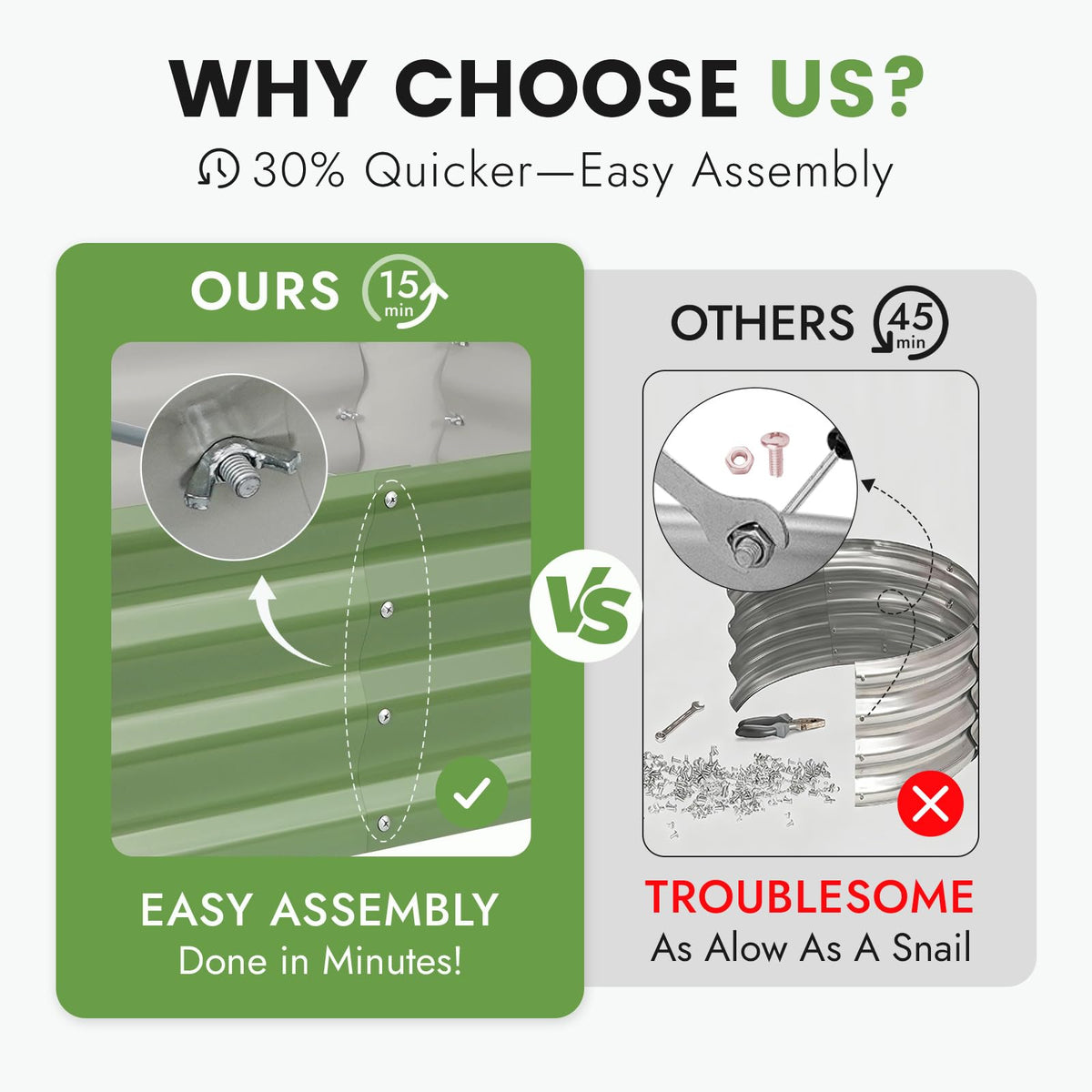 WHY CHOOSE US?

30% Quicker—Easy Assembly

OURS 15 min

EASY ASSEMBLY
Done in Minutes!

VS

OTHERS 45 min

TROUBLESOME
As Alow As A Snail